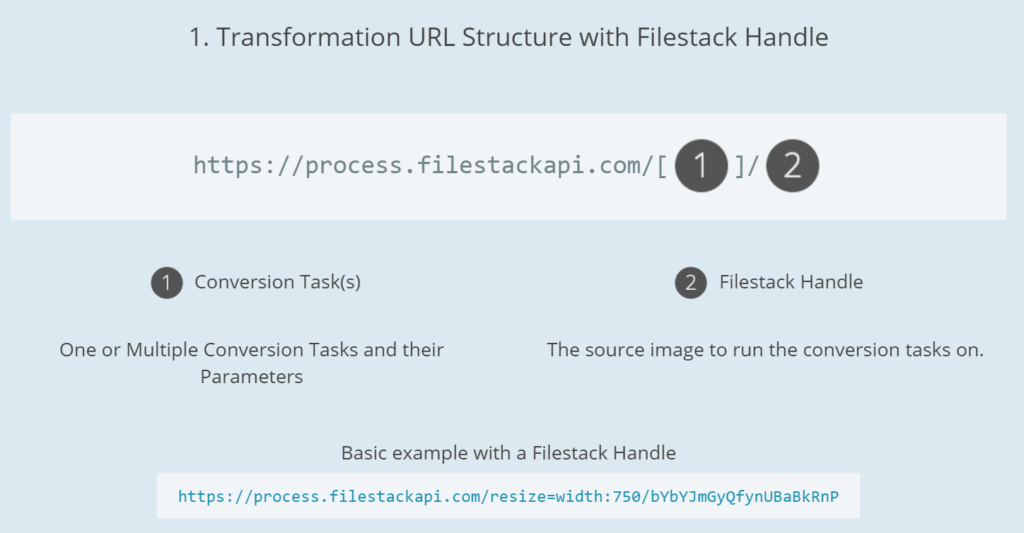 1. Transformation URL Structure with Filestack Handle

https://process.filestackapi.com/[ 1 ]/ 2

1 Conversion Task(s)

One or Multiple Conversion Tasks and their Parameters

2 Filestack Handle

The source image to run the conversion tasks on.

Basic example with a Filestack Handle

https://process.filestackapi.com/resize=width:750/bYbYJmGyQfynUBaBkRnP